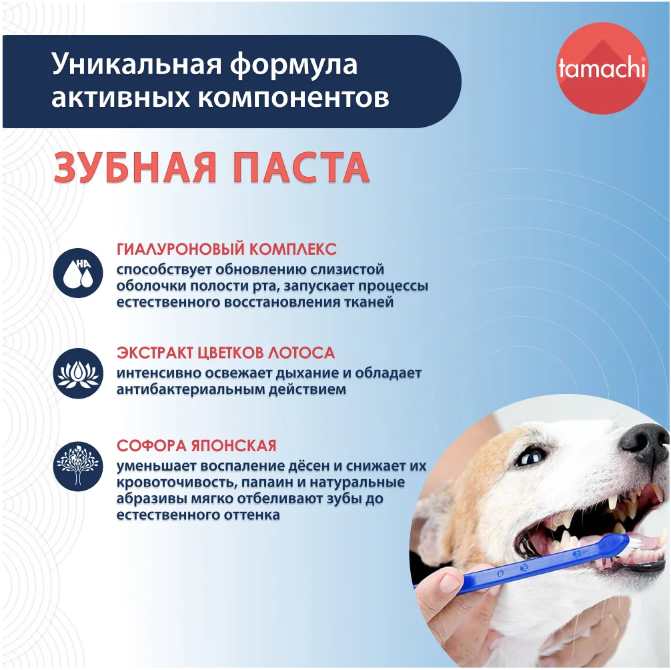 Уникальная формула активных компонентов

tamachi

ЗУБНАЯ ПАСТА

HA

ГИАЛУРОНОВЫЙ КОМПЛЕКС
способствует обновлению слизистой оболочки полости рта, запускает процессы естественного восстановления тканей

ЭКСТРАКТ ЦВЕТКОВ ЛОТОСА
интенсивно освежает дыхание и обладает антибактериальным действием

СОФОРА ЯПОНСКАЯ
уменьшает воспаление дёсен и снижает их кровоточивость, папаин и натуральные абразивы мягко отбеливают зубы до естественного оттенка